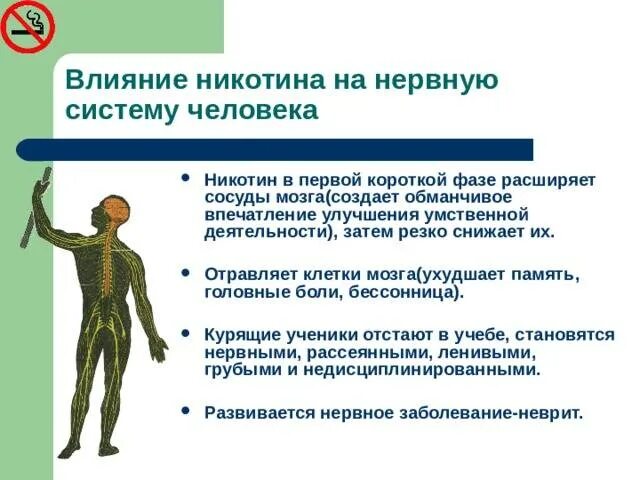 Влияние никотина на нервную систему человека

• Никотин в первой короткой фазе расширяет сосуды мозга(создает обманчивое впечатление улучшения умственной деятельности), затем резко снижает их.

• Отравляет клетки мозга(ухудшает память, головные боли, бессонница).

• Курящие ученики отстают в учебе, становятся нервными, рассеянными, ленивыми, грубыми и недисциплинированными.

• Развивается нервное заболевание-неврит.